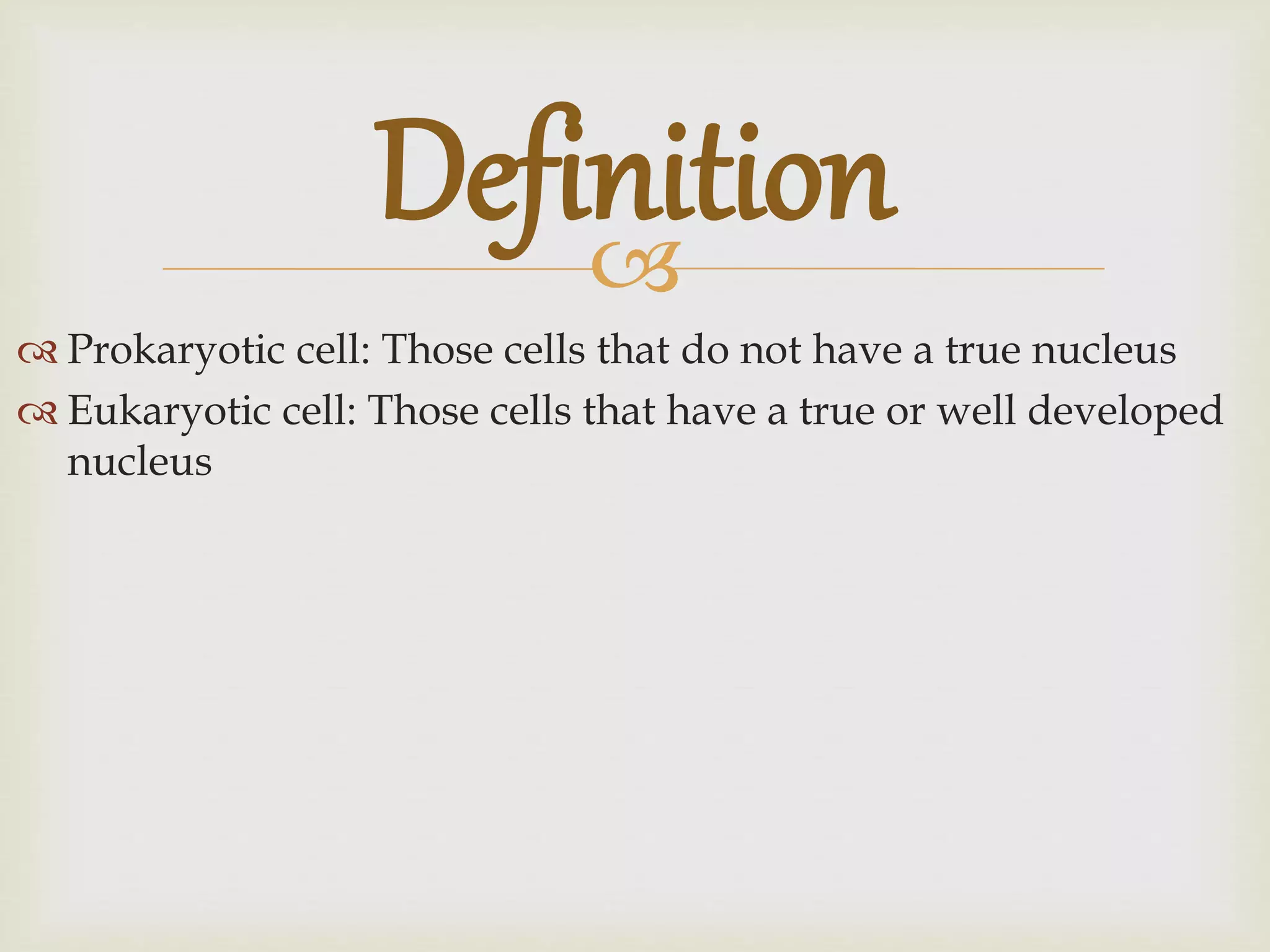 Definition

Prokaryotic cell: Those cells that do not have a true nucleus

Eukaryotic cell: Those cells that have a true or well developed nucleus